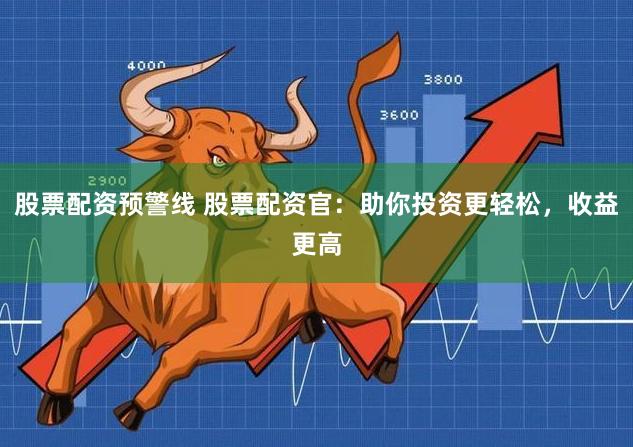 4000
3800
3600
2900

股票配资预警线 股票配资官：助你投资更轻松，收益更高